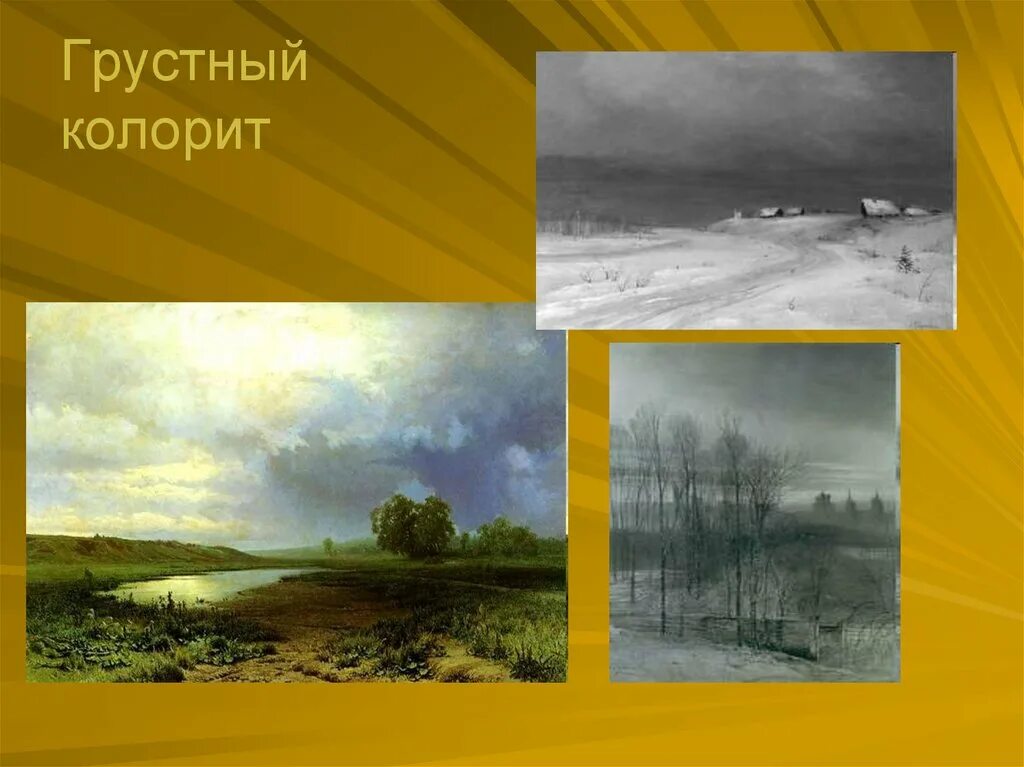 Грустный колорит